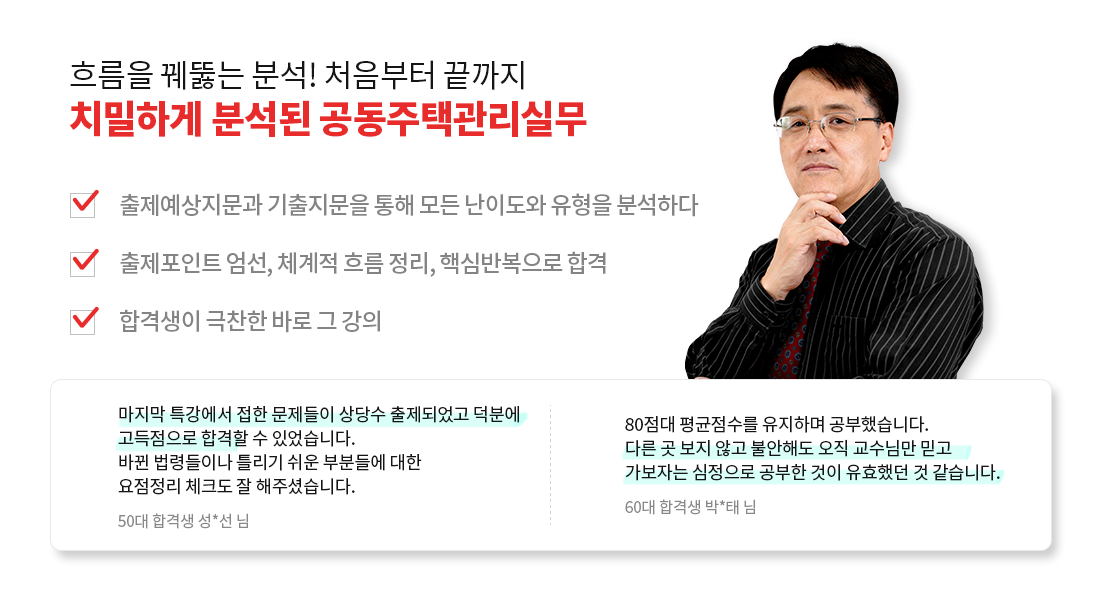 흐름을 꿰뚫는 분석! 처음부터 끝까지
치밀하게 분석된 공동주택관리실무

출제예상지문과 기출지문을 통해 모든 난이도와 유형을 분석하다

출제포인트 엄선, 체계적 흐름 정리, 핵심반복으로 합격

합격생이 극찬한 바로 그 강의

마지막 특강에서 접한 문제들이 상당수 출제되었고 덕분에 고득점으로 합격할 수 있었습니다. 바뀐 법령들이나 틀리기 쉬운 부분들에 대한 요점정리 체크도 잘 해주셨습니다.

50대 합격생 성*선 님

80점대 평균점수를 유지하며 공부했습니다. 다른 곳 보지 않고 불안해도 오직 교수님만 믿고 가보자는 심정으로 공부한 것이 유효했던 것 같습니다.

60대 합격생 박*태 님